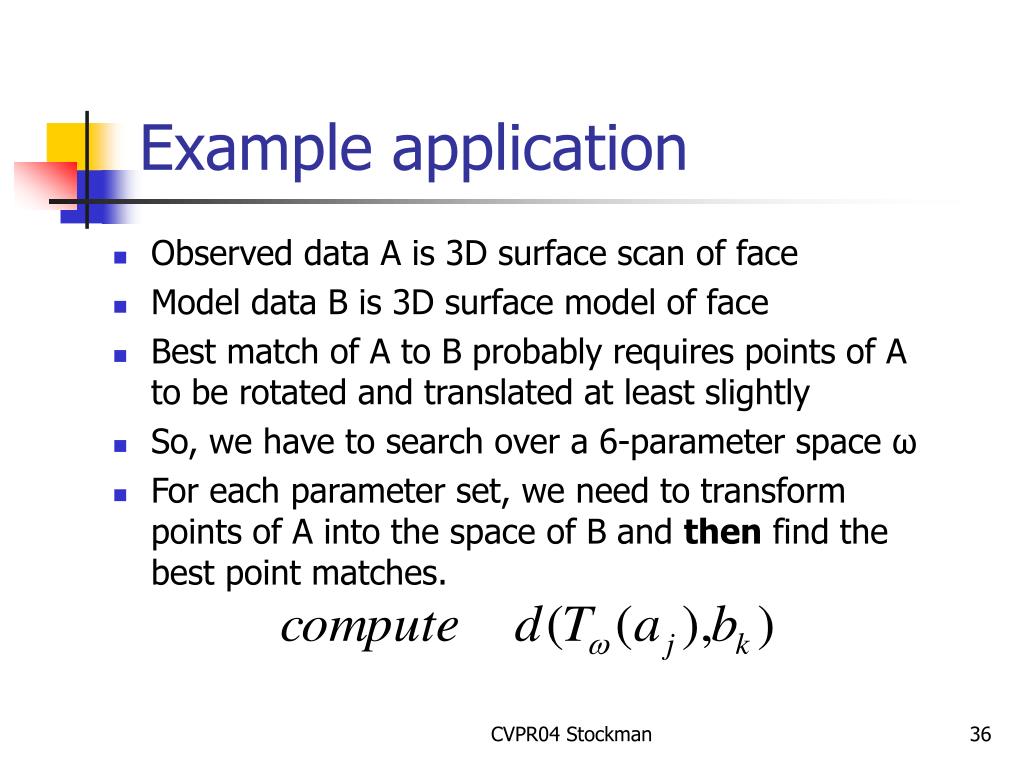 Example application

- Observed data A is 3D surface scan of face
- Model data B is 3D surface model of face
- Best match of A to B probably requires points of A to be rotated and translated at least slightly
- So, we have to search over a 6-parameter space ω
- For each parameter set, we need to transform points of A into the space of B and **then** find the best point matches.

$compute \quad d(T_{\omega}(a_j), b_k)$

CVPR04 Stockman

36